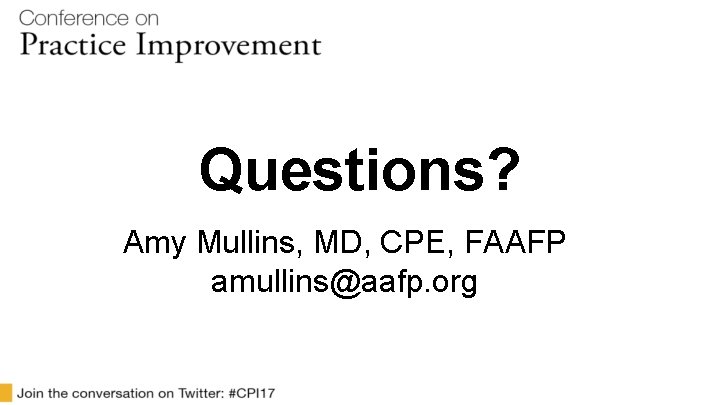 Conference on
Practice Improvement

Questions?

Amy Mullins, MD, CPE, FAAFP
amullins@aafp.org

Join the conversation on Twitter: #CPI17